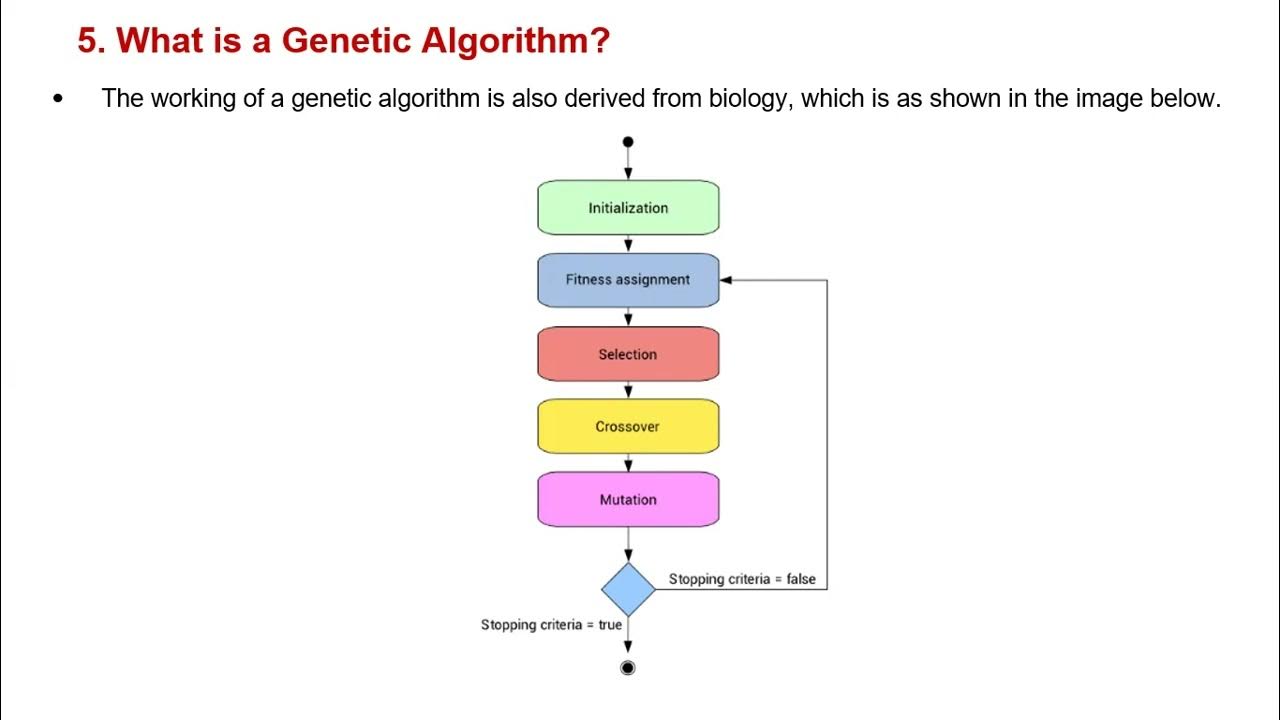 5. What is a Genetic Algorithm?

• The working of a genetic algorithm is also derived from biology, which is as shown in the image below.

Initialization

Fitness assignment

Selection

Crossover

Mutation

Stopping criteria = false

Stopping criteria = true